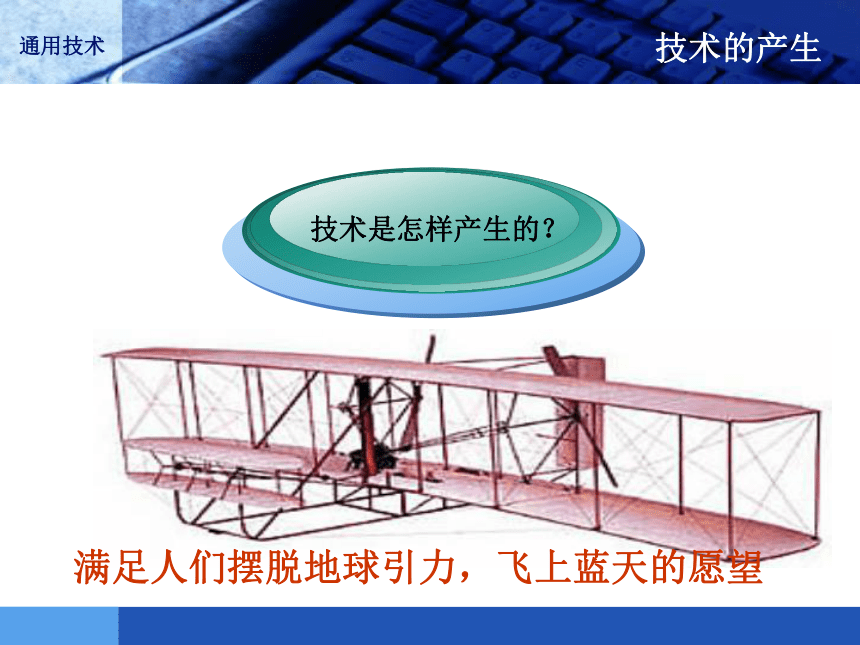 通用技术

技术的产生

技术是怎样产生的？

满足人们摆脱地球引力，飞上蓝天的愿望